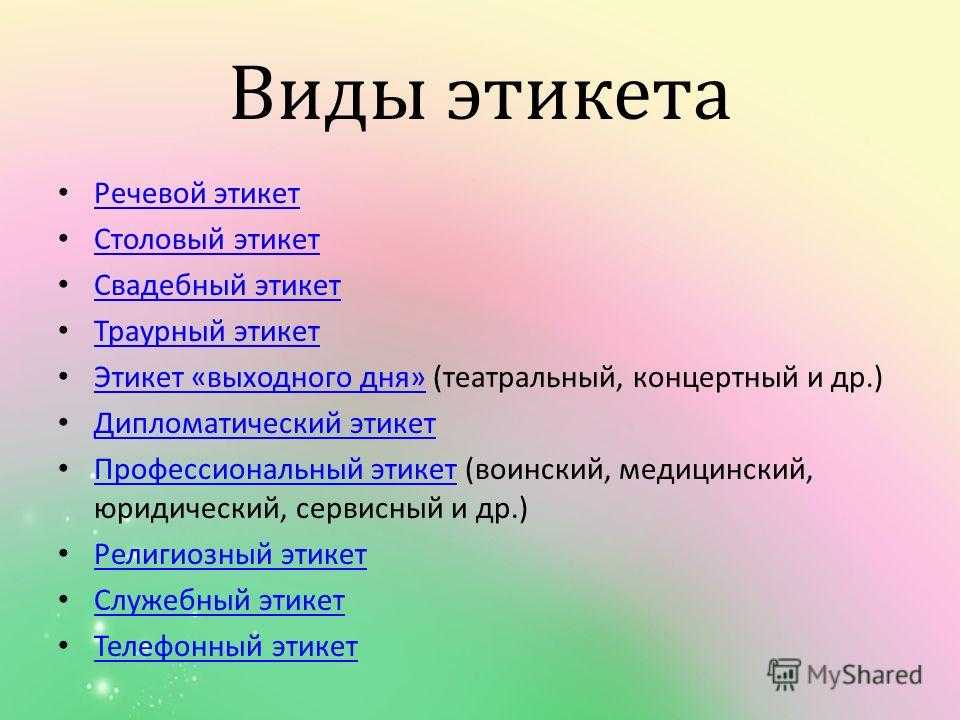 Виды этикета

• Речевой этикет
• Столовый этикет
• Свадебный этикет
• Траурный этикет
• Этикет «выходного дня» (театральный, концертный и др.)
• Дипломатический этикет
• Профессиональный этикет (воинский, медицинский, юридический, сервисный и др.)
• Религиозный этикет
• Служебный этикет
• Телефонный этикет

MyShared